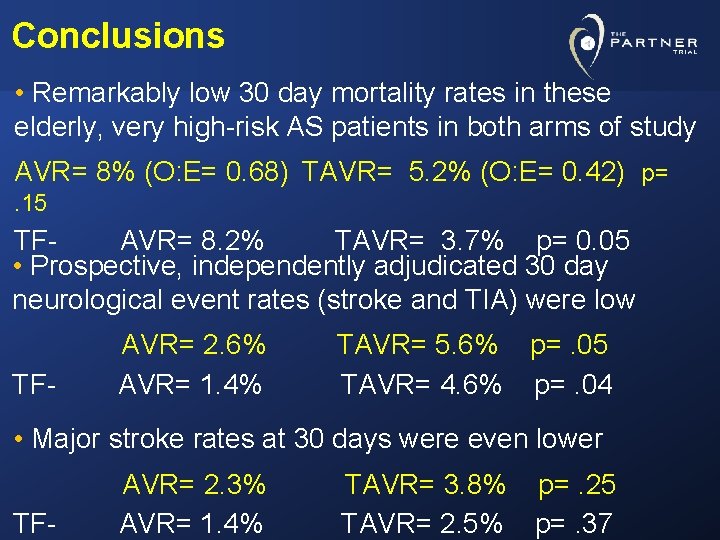 Conclusions

THE PARTNER TRIAL

• Remarkably low 30 day mortality rates in these elderly, very high-risk AS patients in both arms of study

AVR= 8% (O:E= 0.68) TAVR= 5.2% (O:E= 0.42) p= .15

TF- AVR= 8.2% TAVR= 3.7% p= 0.05

• Prospective, independently adjudicated 30 day neurological event rates (stroke and TIA) were low

AVR= 2.6% TAVR= 5.6% p= .05

TF- AVR= 1.4% TAVR= 4.6% p= .04

• Major stroke rates at 30 days were even lower

AVR= 2.3% TAVR= 3.8% p= .25

TF- AVR= 1.4% TAVR= 2.5% p= .37